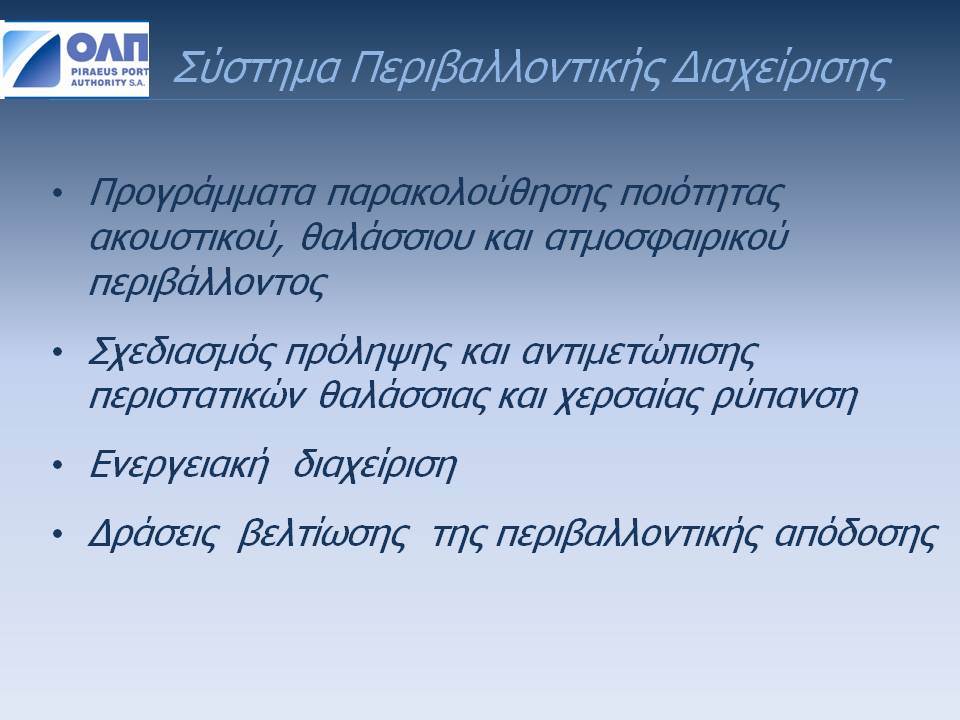 ΟΛΠ
PIRAEUS PORT AUTHORITY S.A.

Σύστημα Περιβαλλοντικής Διαχείρισης

• Προγράμματα παρακολούθησης ποιότητας ακουστικού, θαλάσσιου και ατμοσφαιρικού περιβάλλοντος

• Σχεδιασμός πρόληψης και αντιμετώπισης περιστατικών θαλάσσιας και χερσαίας ρύπανση

• Ενεργειακή διαχείριση

• Δράσεις βελτίωσης της περιβαλλοντικής απόδοσης